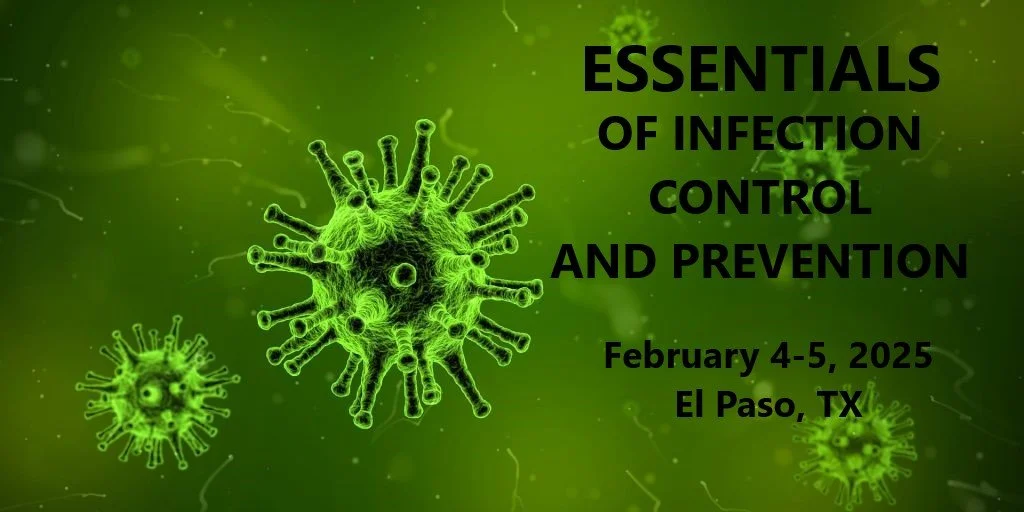 ESSENTIALS
OF INFECTION
CONTROL
AND PREVENTION

February 4-5, 2025
El Paso, TX